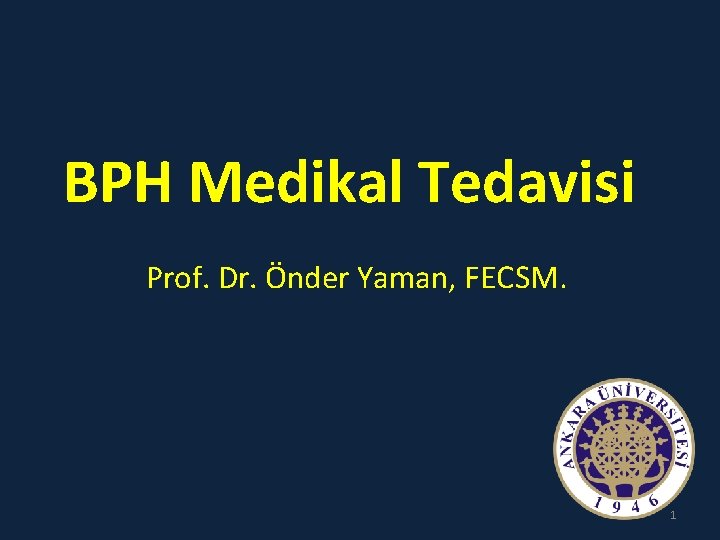 BPH Medikal Tedavisi

Prof. Dr. Önder Yaman, FECSM.

ANKARA ÜNİVERSİTESİ
1946

1